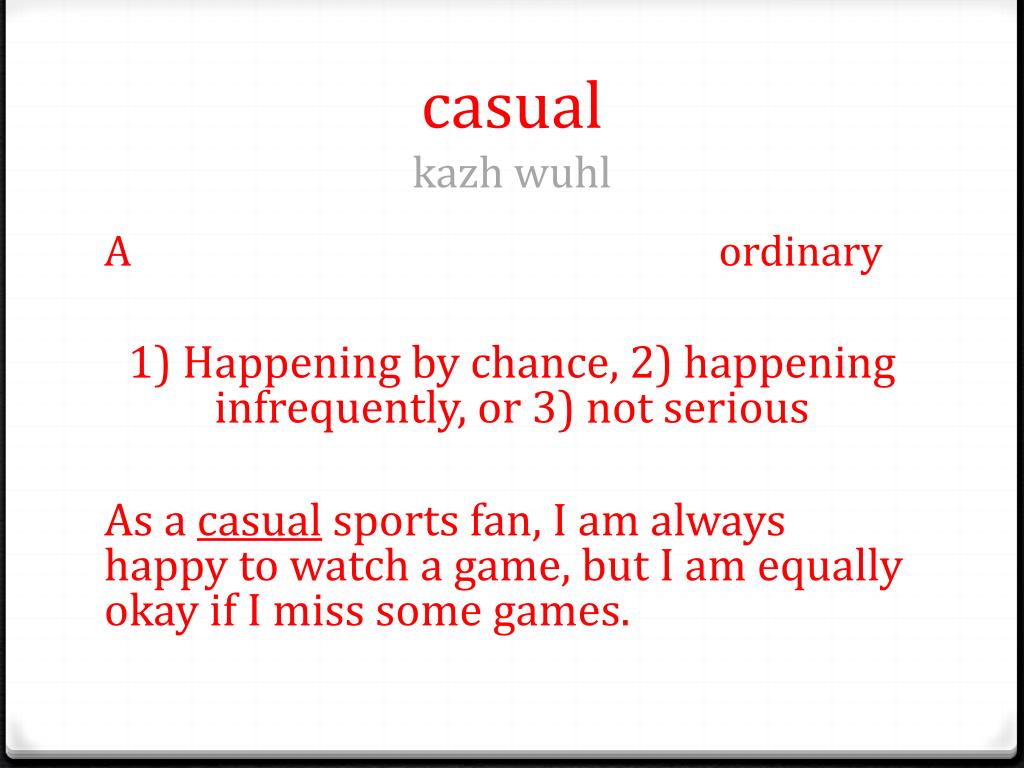 casual
kazh wuhl

A ordinary

1) Happening by chance, 2) happening infrequently, or 3) not serious

As a casual sports fan, I am always happy to watch a game, but I am equally okay if I miss some games.